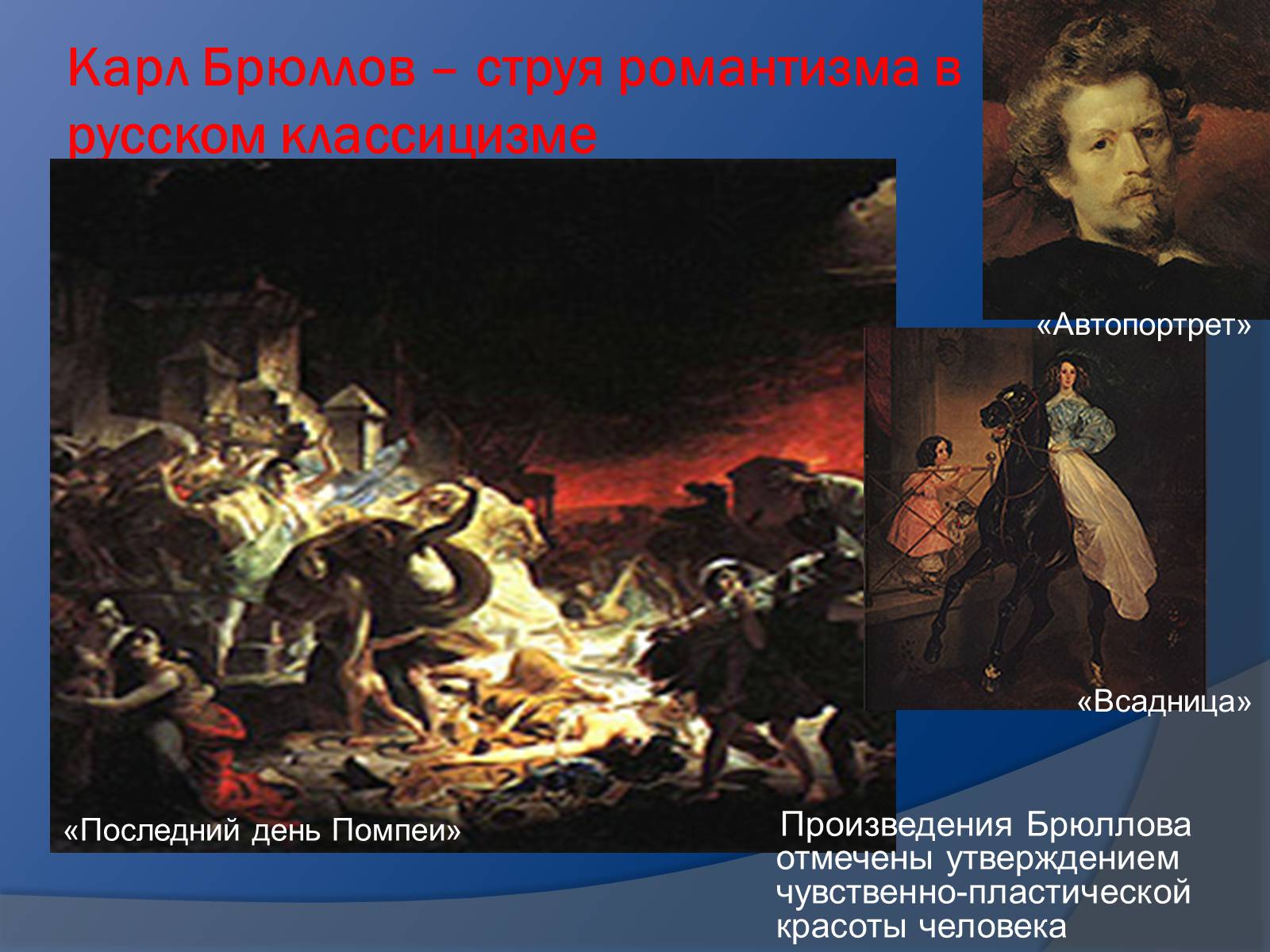 Карл Брюллов – струя романтизма в русском классицизме

«Автопортрет»

«Всадница»

«Последний день Помпеи»

Произведения Брюллова отмечены утверждением чувственно-пластической красоты человека